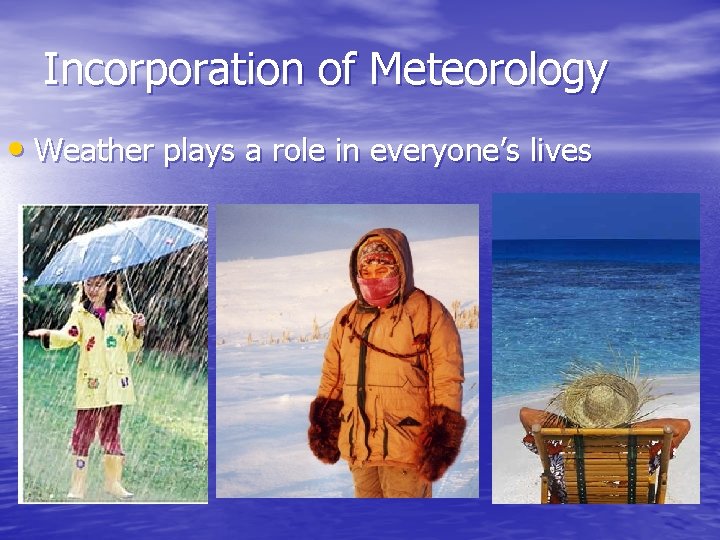 Incorporation of Meteorology

• Weather plays a role in everyone's lives